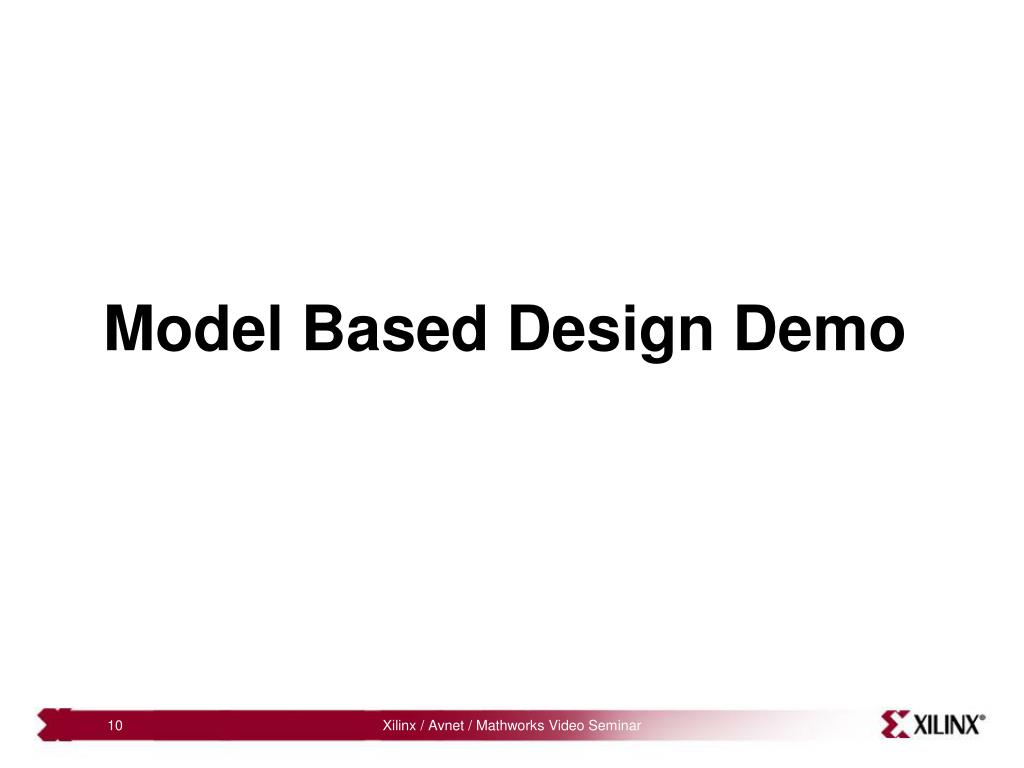 Model Based Design Demo

10

Xilinx / Avnet / Mathworks Video Seminar

XILINX®